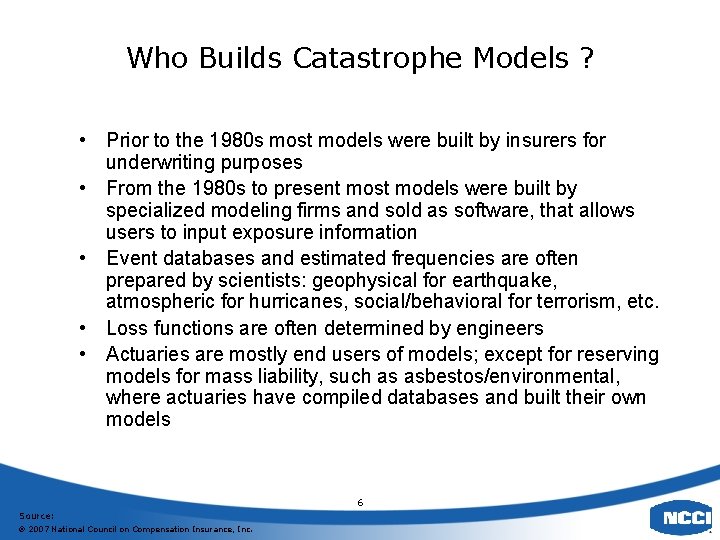 Who Builds Catastrophe Models ?

• Prior to the 1980s most models were built by insurers for underwriting purposes
• From the 1980s to present most models were built by specialized modeling firms and sold as software, that allows users to input exposure information
• Event databases and estimated frequencies are often prepared by scientists: geophysical for earthquake, atmospheric for hurricanes, social/behavioral for terrorism, etc.
• Loss functions are often determined by engineers
• Actuaries are mostly end users of models; except for reserving models for mass liability, such as asbestos/environmental, where actuaries have compiled databases and built their own models

6

Source:
© 2007 National Council on Compensation Insurance, Inc.

NCCI